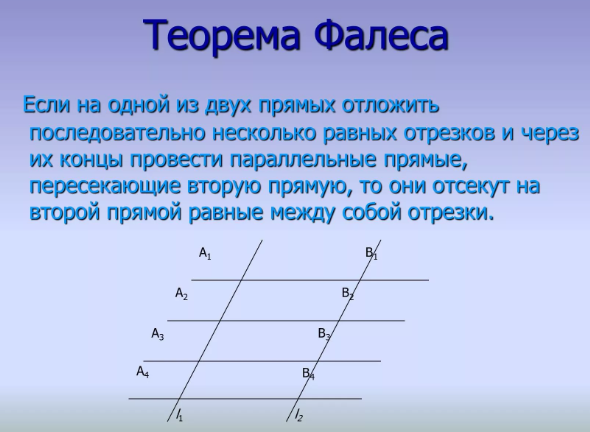 Теорема Фалеса

Если на одной из двух прямых отложить последовательно несколько равных отрезков и через их концы провести параллельные прямые, пересекающие вторую прямую, то они отсекут на второй прямой равные между собой отрезки.

$A_1$ $B_1$
$A_2$ $B_2$
$A_3$ $B_3$
$A_4$ $B_4$
$l_1$ $l_2$